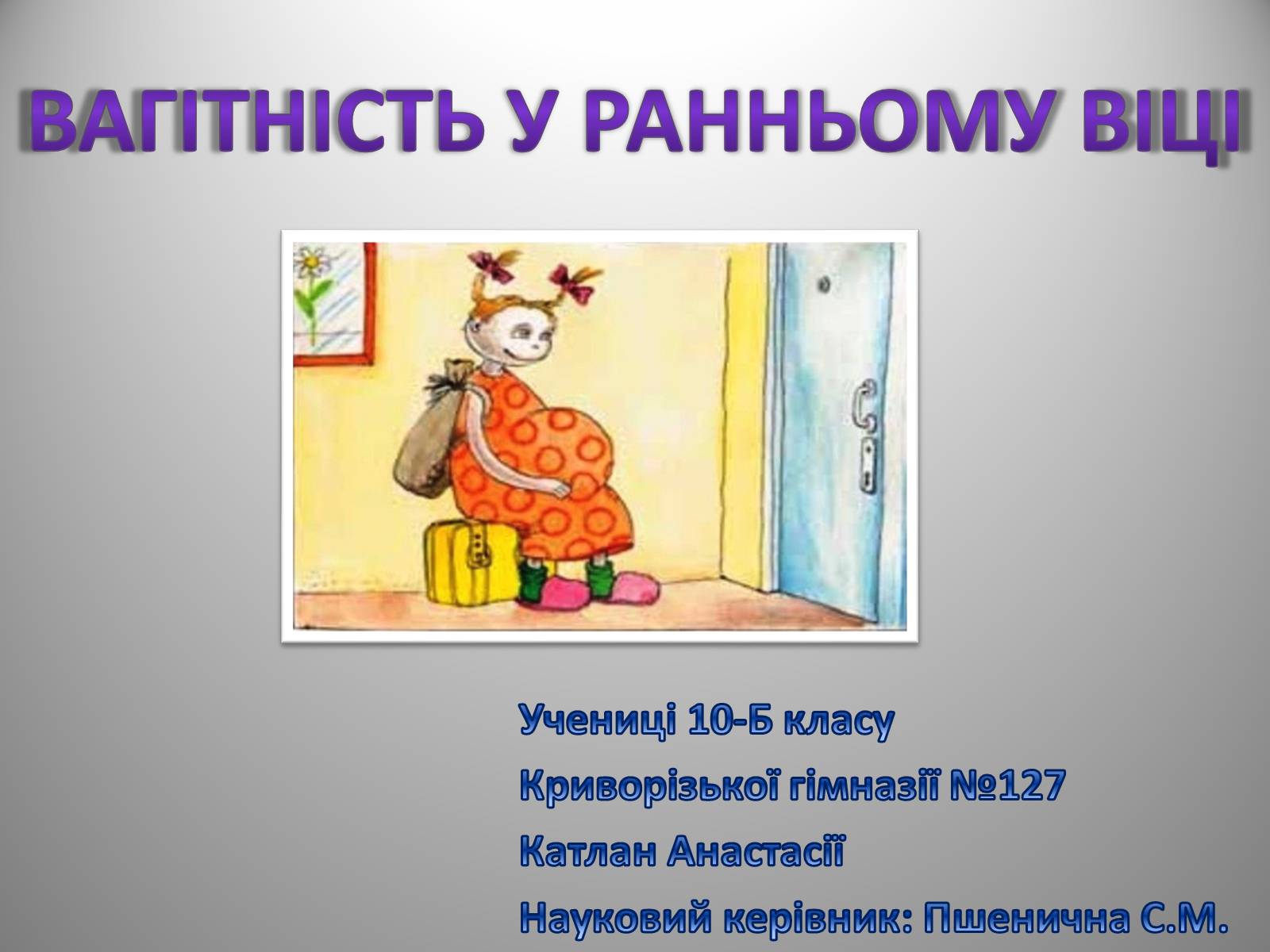 ВАГІТНІСТЬ У РАННЬОМУ ВІЦІ

Учениці 10-Б класу

Криворізької гімназії №127

Катлан Анастасії

Науковий керівник: Пшенична С.М.